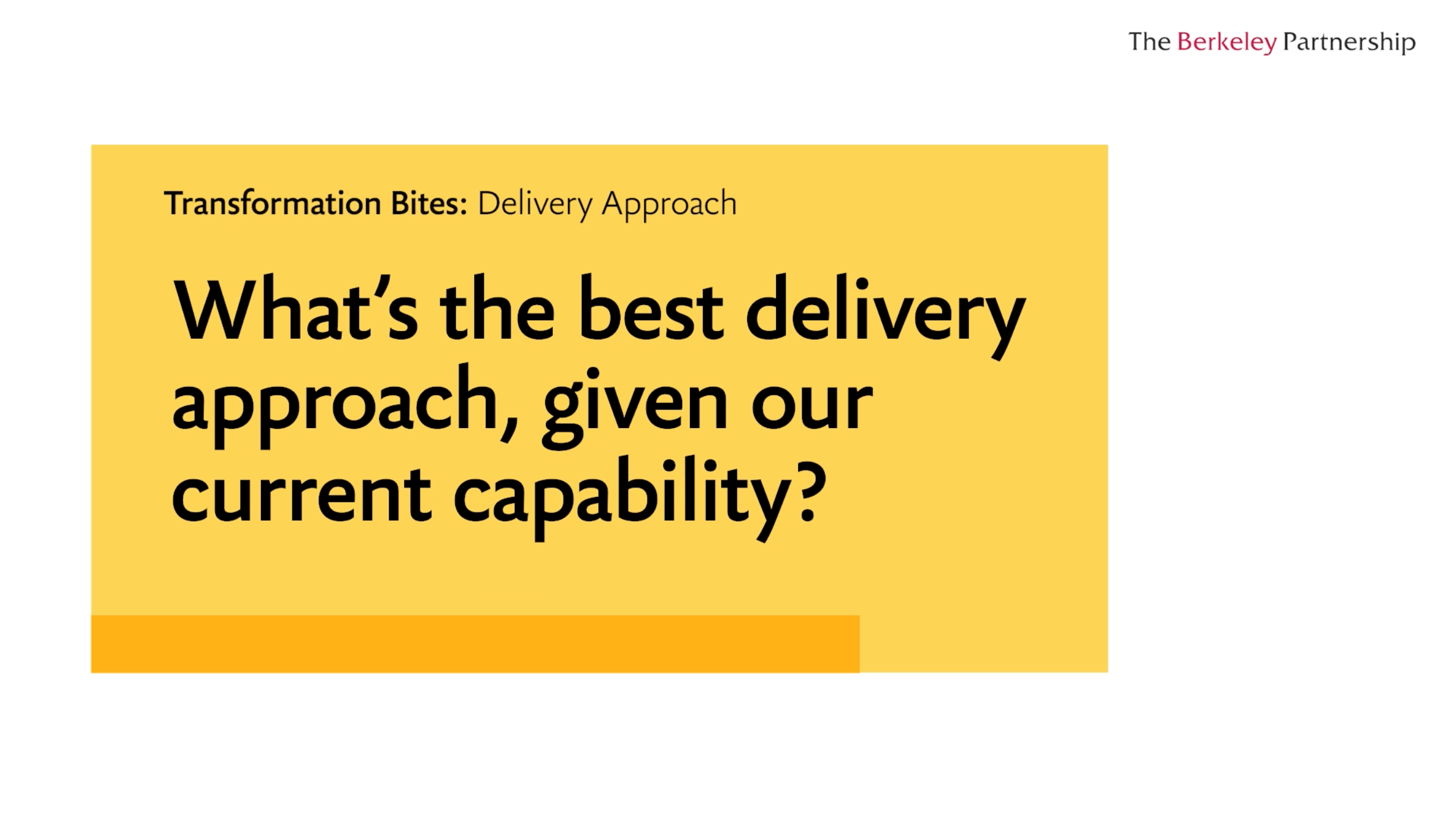 The Berkeley Partnership

Transformation Bites: Delivery Approach

What’s the best delivery approach, given our current capability?